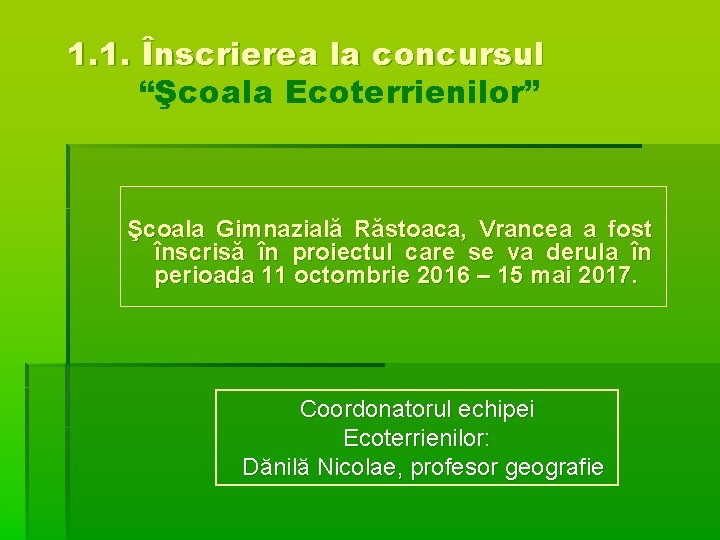 1.1. Înscrierea la concursul
“Şcoala Ecoterrienilor”

Şcoala Gimnazială Răstoaca, Vrancea a fost înscrisă în proiectul care se va derula în perioada 11 octombrie 2016 – 15 mai 2017.

Coordonatorul echipei
Ecoterrienilor:
Dănilă Nicolae, profesor geografie